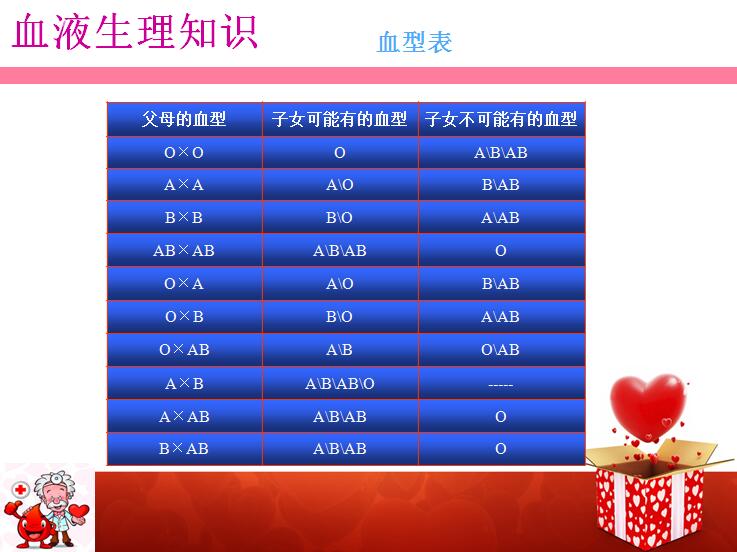 血液生理知识

血型表

| 父母的血型 | 子女可能有的血型 | 子女不可能有的血型 |
|---|---|---|
| O×O | O | A\B\AB |
| A×A | A\O | B\AB |
| B×B | B\O | A\AB |
| AB×AB | A\B\AB | O |
| O×A | A\O | B\AB |
| O×B | B\O | A\AB |
| O×AB | A\B | O\AB |
| A×B | A\B\AB\O | ----- |
| A×AB | A\B\AB | O |
| B×AB | A\B\AB | O |